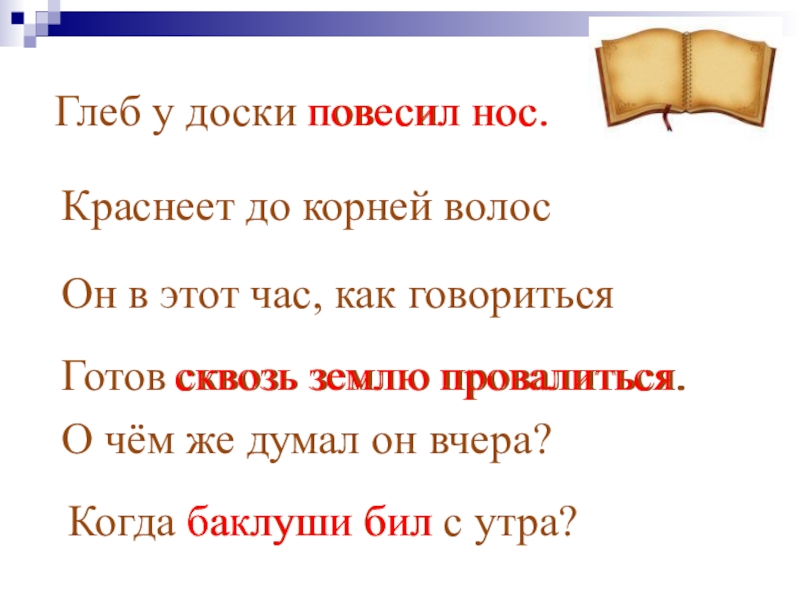 Глеб у доски повесил нос.

Краснеет до корней волос

Он в этот час, как говориться

Готов сквозь землю провалиться.

О чём же думал он вчера?

Когда баклуши бил с утра?